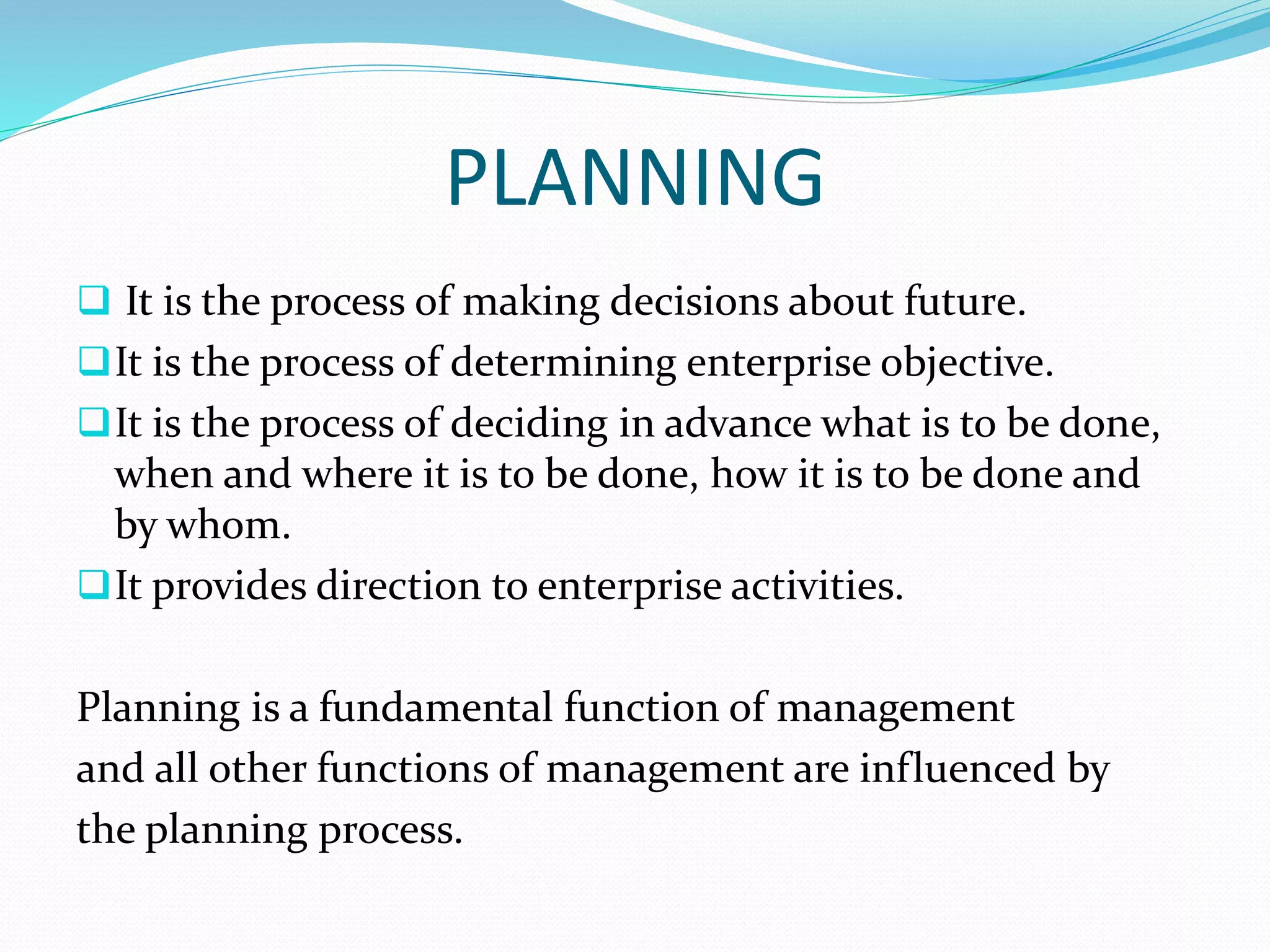 PLANNING

❑ It is the process of making decisions about future.

❑ It is the process of determining enterprise objective.

❑ It is the process of deciding in advance what is to be done, when and where it is to be done, how it is to be done and by whom.

❑ It provides direction to enterprise activities.

Planning is a fundamental function of management and all other functions of management are influenced by the planning process.